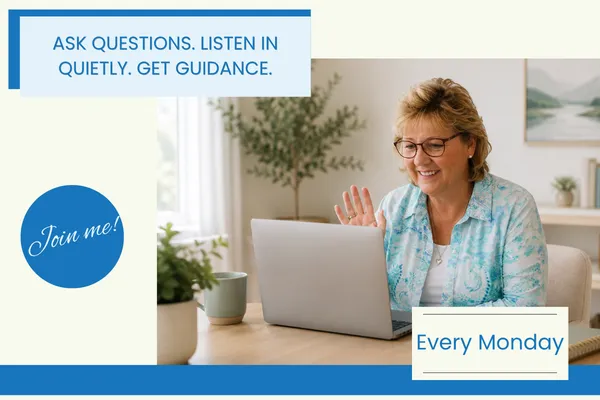 ASK QUESTIONS. LISTEN IN QUIETLY. GET GUIDANCE.

Join me!

Every Monday